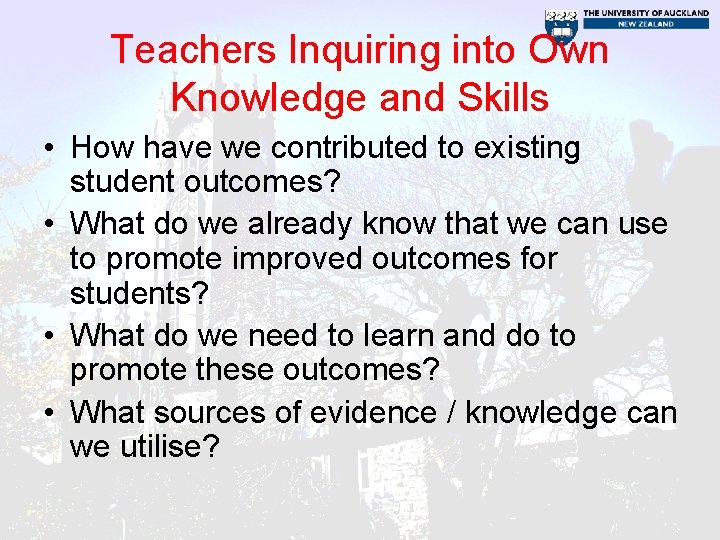 THE UNIVERSITY OF AUCKLAND
NEW ZEALAND

Teachers Inquiring into Own Knowledge and Skills

• How have we contributed to existing student outcomes?
• What do we already know that we can use to promote improved outcomes for students?
• What do we need to learn and do to promote these outcomes?
• What sources of evidence / knowledge can we utilise?